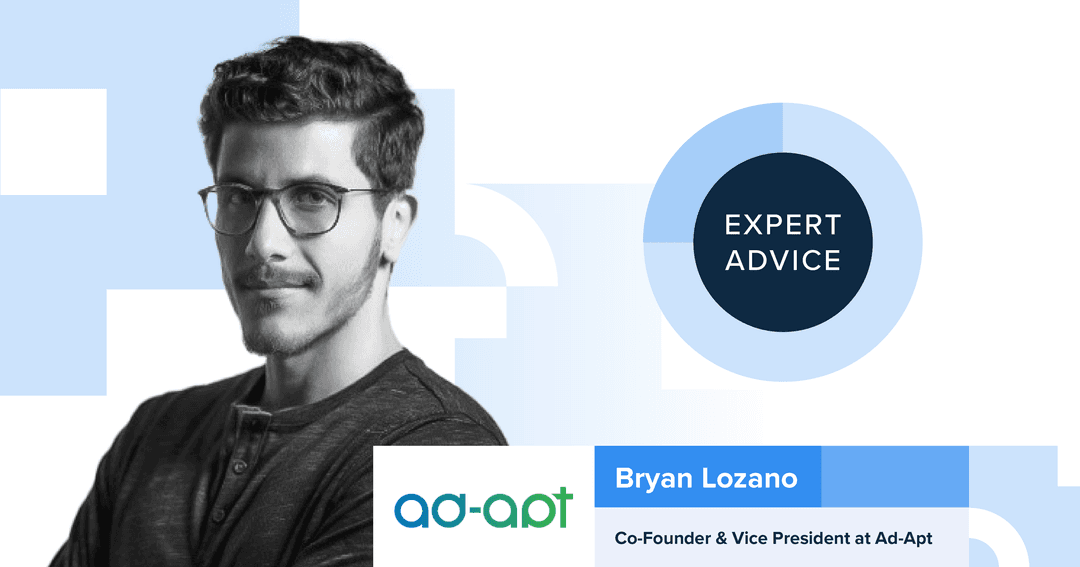 EXPERT
ADVICE

ad-apt

Bryan Lozano

Co-Founder & Vice President at Ad-Apt